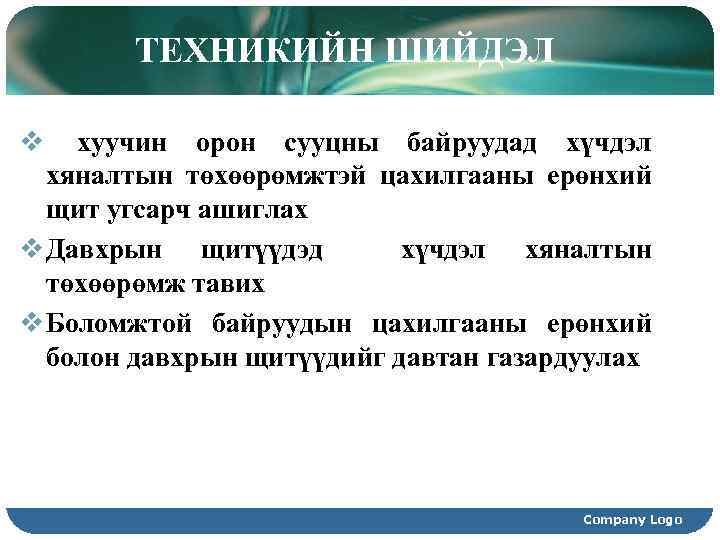 ТЕХНИКИЙН ШИЙДЭЛ

❖ хуучин орон сууцны байруудад хүчдэл хяналтын төхөөрөмжтэй цахилгааны ерөнхий щит угсарч ашиглах

❖ Давхрын щитүүдэд хүчдэл хяналтын төхөөрөмж тавих

❖ Боломжтой байруудын цахилгааны ерөнхий болон давхрын щитүүдийг давтан газардуулах

Company Logo